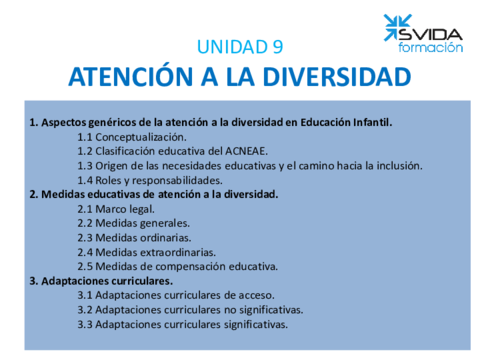 SVIDA
formación

UNIDAD 9
ATENCIÓN A LA DIVERSIDAD

1. Aspectos genéricos de la atención a la diversidad en Educación Infantil.
1.1 Conceptualización.
1.2 Clasificación educativa del ACNEAE.
1.3 Origen de las necesidades educativas y el camino hacia la inclusión.
1.4 Roles y responsabilidades.
2. Medidas educativas de atención a la diversidad.
2.1 Marco legal.
2.2 Medidas generales.
2.3 Medidas ordinarias.
2.4 Medidas extraordinarias.
2.5 Medidas de compensación educativa.
3. Adaptaciones curriculares.
3.1 Adaptaciones curriculares de acceso.
3.2 Adaptaciones curriculares no significativas.
3.3 Adaptaciones curriculares significativas.